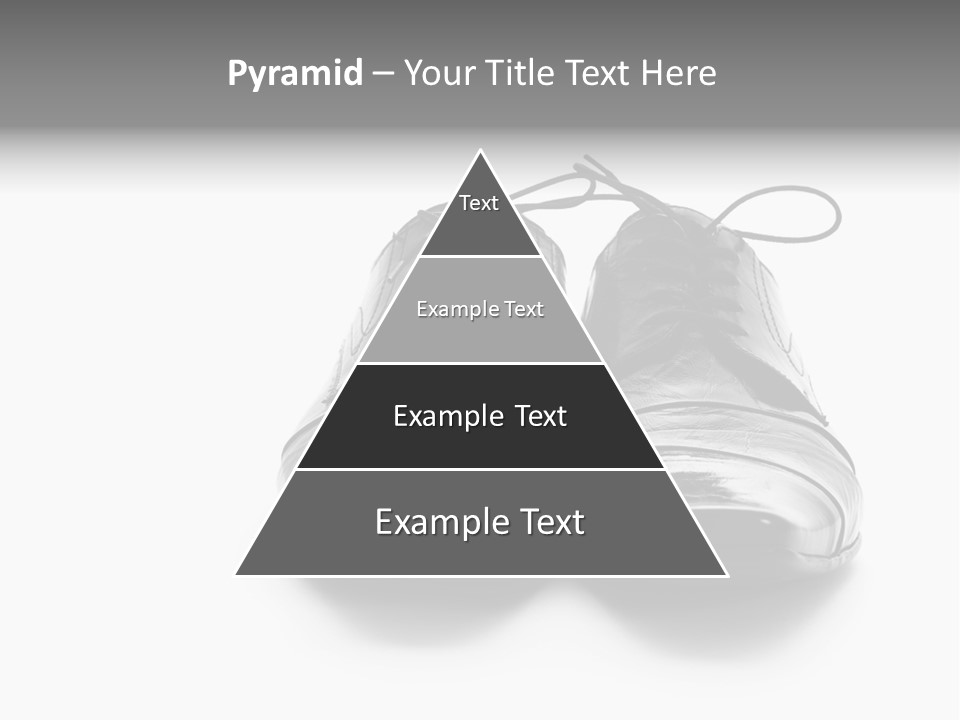 Pyramid – Your Title Text Here

Text

Example Text

Example Text

Example Text